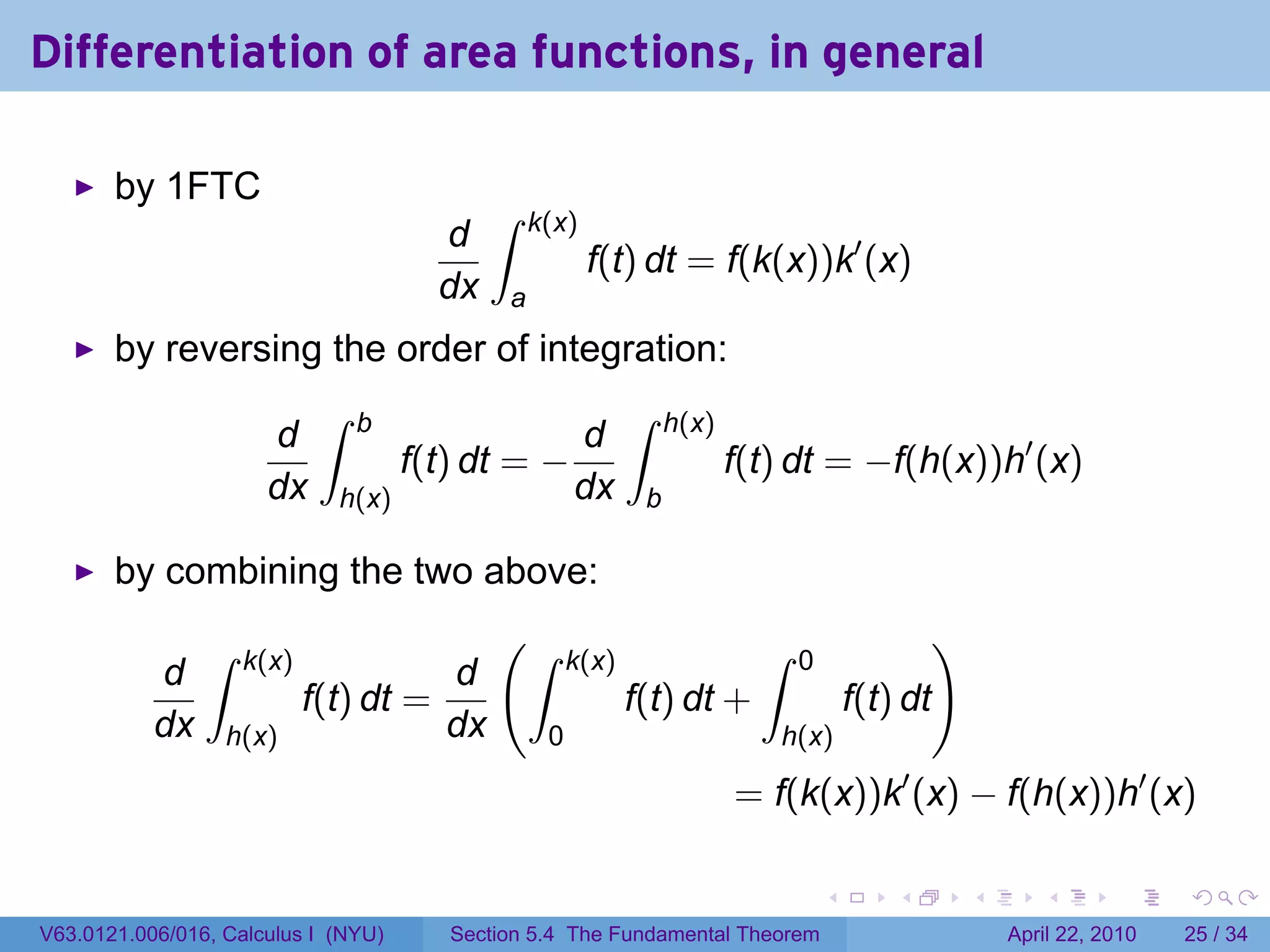 Differentiation of area functions, in general

▶ by 1FTC

$$\frac{d}{dx}\int_a^{k(x)} f(t)\,dt = f(k(x))k'(x)$$

▶ by reversing the order of integration:

$$\frac{d}{dx}\int_{h(x)}^{b} f(t)\,dt = -\frac{d}{dx}\int_b^{h(x)} f(t)\,dt = -f(h(x))h'(x)$$

▶ by combining the two above:

$$\frac{d}{dx}\int_{h(x)}^{k(x)} f(t)\,dt = \frac{d}{dx}\left(\int_0^{k(x)} f(t)\,dt + \int_{h(x)}^{0} f(t)\,dt\right)$$
$$= f(k(x))k'(x) - f(h(x))h'(x)$$

V63.0121.006/016, Calculus I (NYU)   Section 5.4 The Fundamental Theorem   April 22, 2010   25 / 34